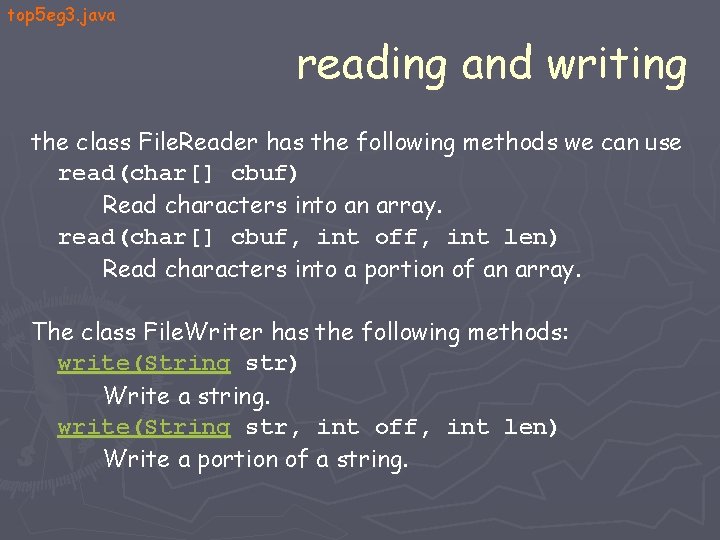 top5eg3.java

reading and writing

the class FileReader has the following methods we can use
read(char[] cbuf)
Read characters into an array.
read(char[] cbuf, int off, int len)
Read characters into a portion of an array.

The class FileWriter has the following methods:
write(String str)
Write a string.
write(String str, int off, int len)
Write a portion of a string.